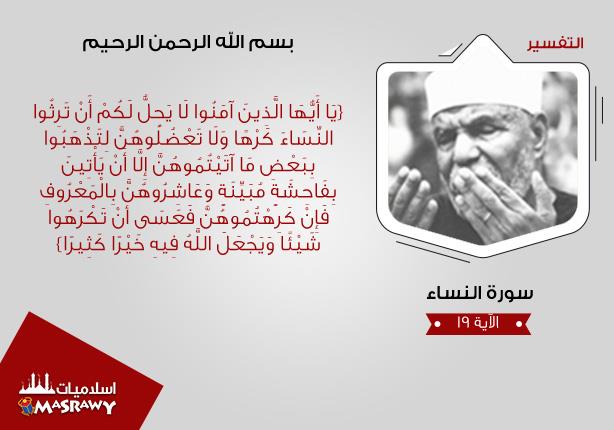 التفسير

بسم الله الرحمن الرحيم

{يَا أَيُّهَا الَّذِينَ آمَنُوا لَا يَحِلُّ لَكُمْ أَنْ تَرِثُوا النِّسَاءَ كَرْهًا وَلَا تَعْضُلُوهُنَّ لِتَذْهَبُوا بِبَعْضِ مَا آتَيْتُمُوهُنَّ إِلَّا أَنْ يَأْتِينَ بِفَاحِشَةٍ مُبَيِّنَةٍ وَعَاشِرُوهُنَّ بِالْمَعْرُوفِ فَإِنْ كَرِهْتُمُوهُنَّ فَعَسَى أَنْ تَكْرَهُوا شَيْئًا وَيَجْعَلَ اللَّهُ فِيهِ خَيْرًا كَثِيرًا}

سورة النساء

الآية ١٩

اسلاميات
MASRAWY